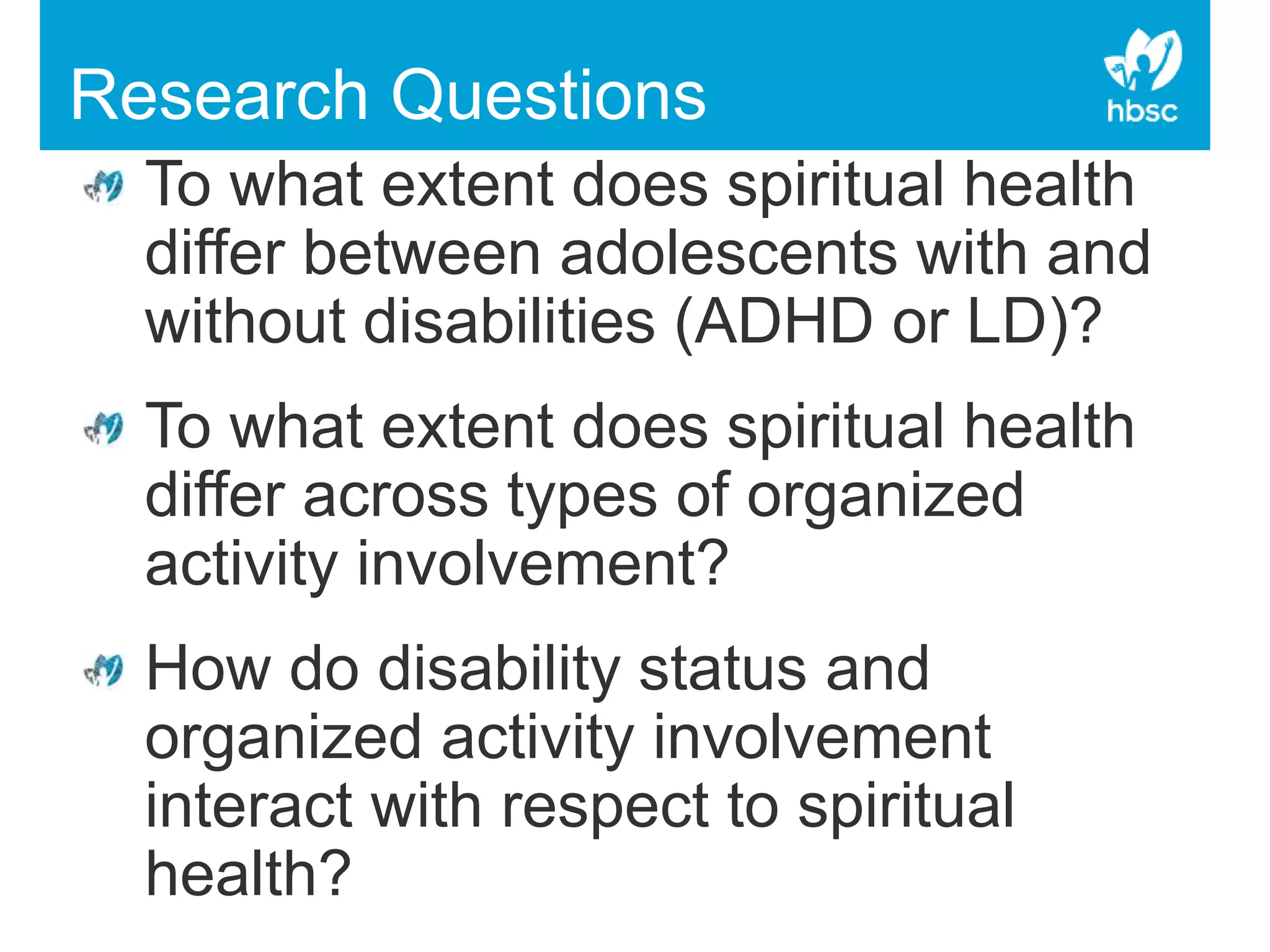 Research Questions

hbsc

To what extent does spiritual health differ between adolescents with and without disabilities (ADHD or LD)?

To what extent does spiritual health differ across types of organized activity involvement?

How do disability status and organized activity involvement interact with respect to spiritual health?